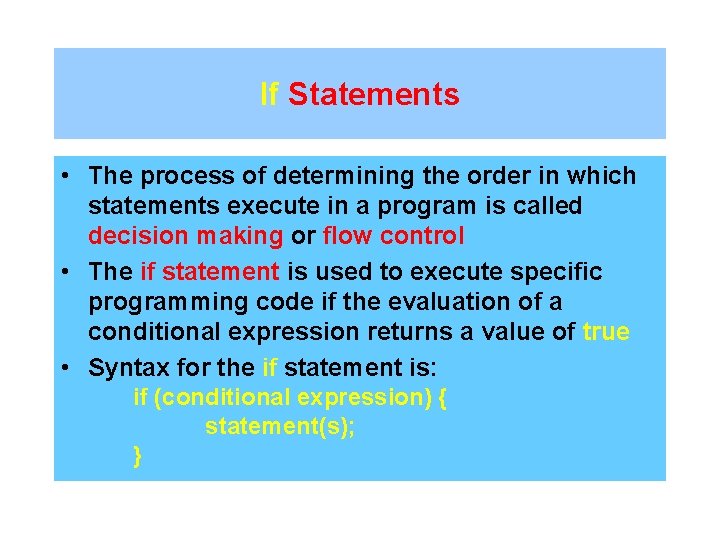 If Statements

• The process of determining the order in which statements execute in a program is called decision making or flow control

• The if statement is used to execute specific programming code if the evaluation of a conditional expression returns a value of true

• Syntax for the if statement is:
if (conditional expression) {
statement(s);
}